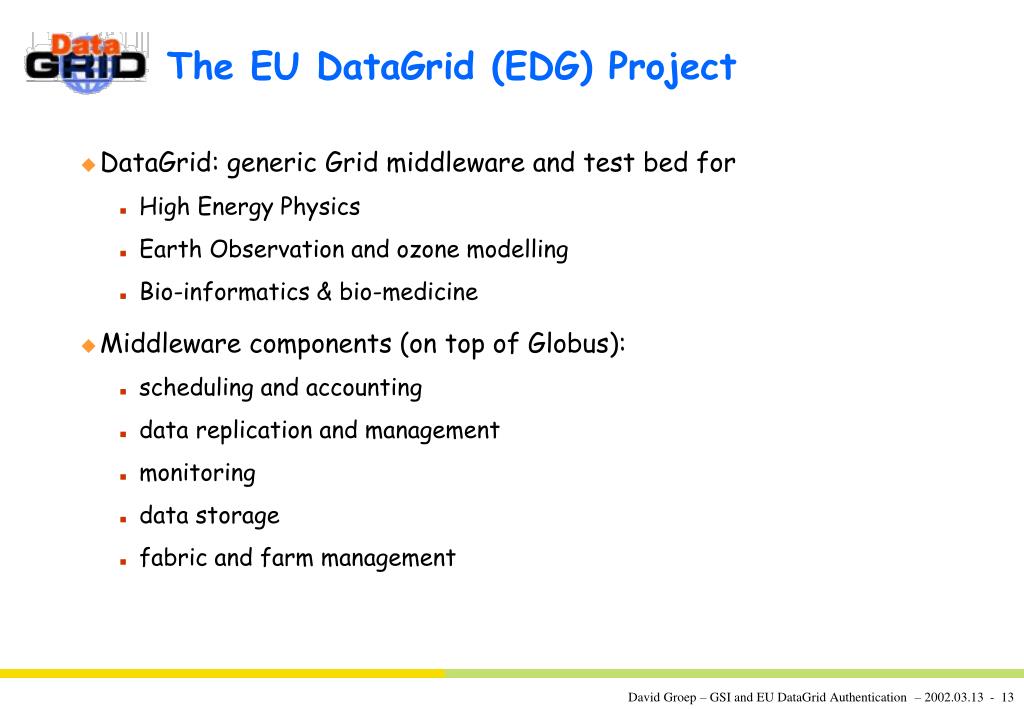 Data GRID

The EU DataGrid (EDG) Project

DataGrid: generic Grid middleware and test bed for

High Energy Physics

Earth Observation and ozone modelling

Bio-informatics & bio-medicine

Middleware components (on top of Globus):

scheduling and accounting

data replication and management

monitoring

data storage

fabric and farm management

David Groep – GSI and EU DataGrid Authentication – 2002.03.13 - 13